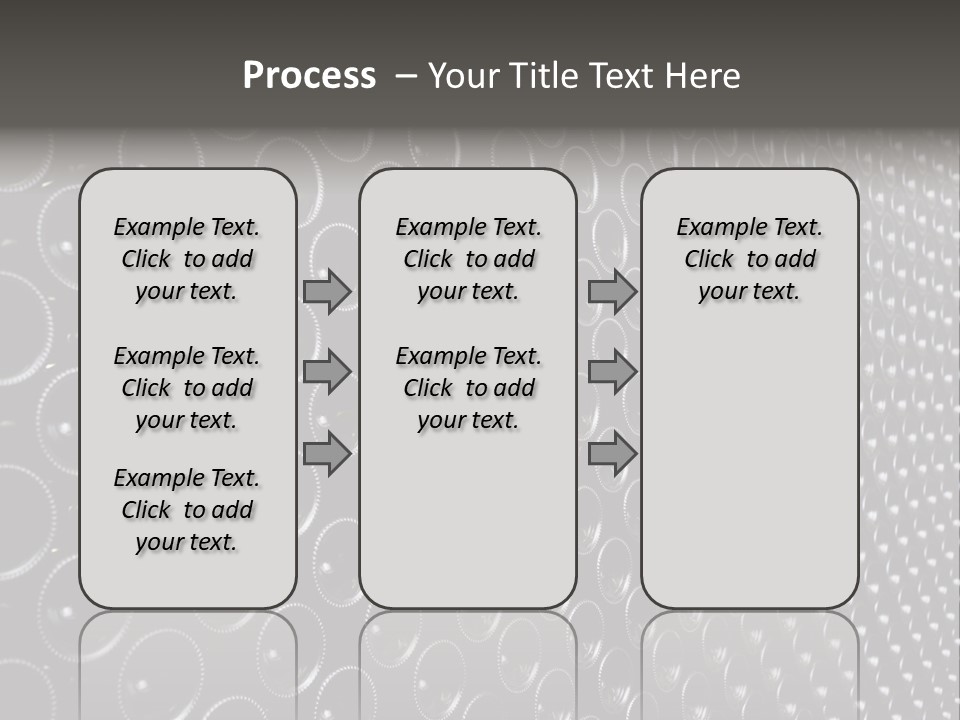 Process – Your Title Text Here

Example Text. Click to add your text.

Example Text. Click to add your text.

Example Text. Click to add your text.

Example Text. Click to add your text.

Example Text. Click to add your text.

Example Text. Click to add your text.